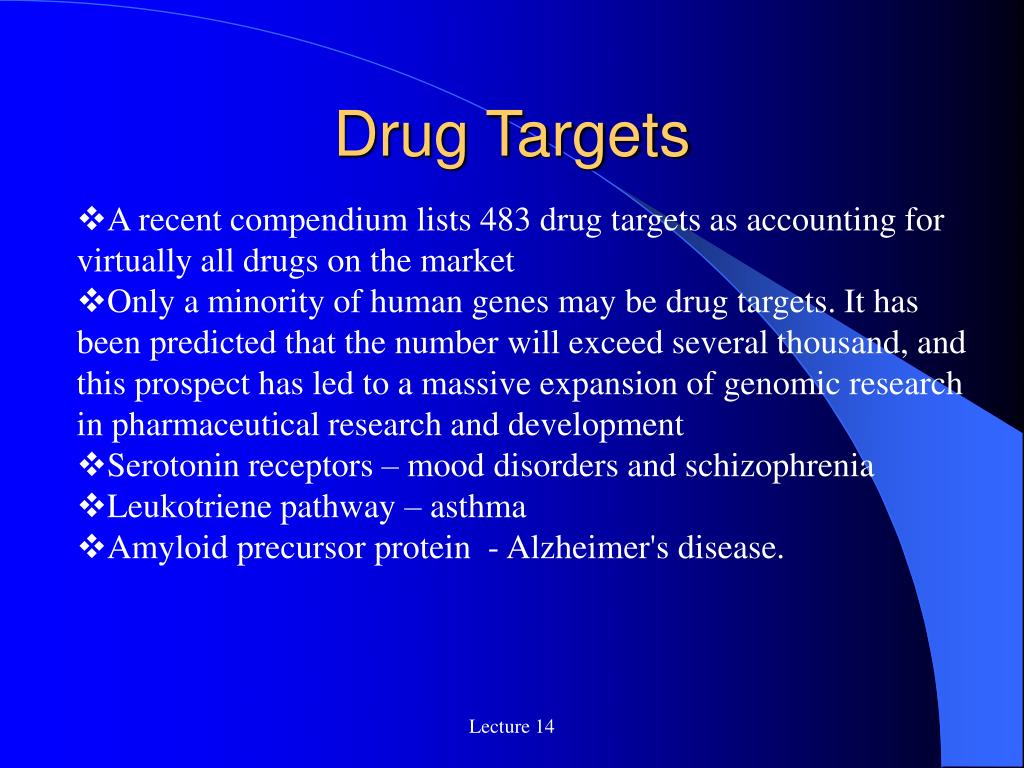 Drug Targets

❖A recent compendium lists 483 drug targets as accounting for virtually all drugs on the market
❖Only a minority of human genes may be drug targets. It has been predicted that the number will exceed several thousand, and this prospect has led to a massive expansion of genomic research in pharmaceutical research and development
❖Serotonin receptors – mood disorders and schizophrenia
❖Leukotriene pathway – asthma
❖Amyloid precursor protein - Alzheimer's disease.

Lecture 14